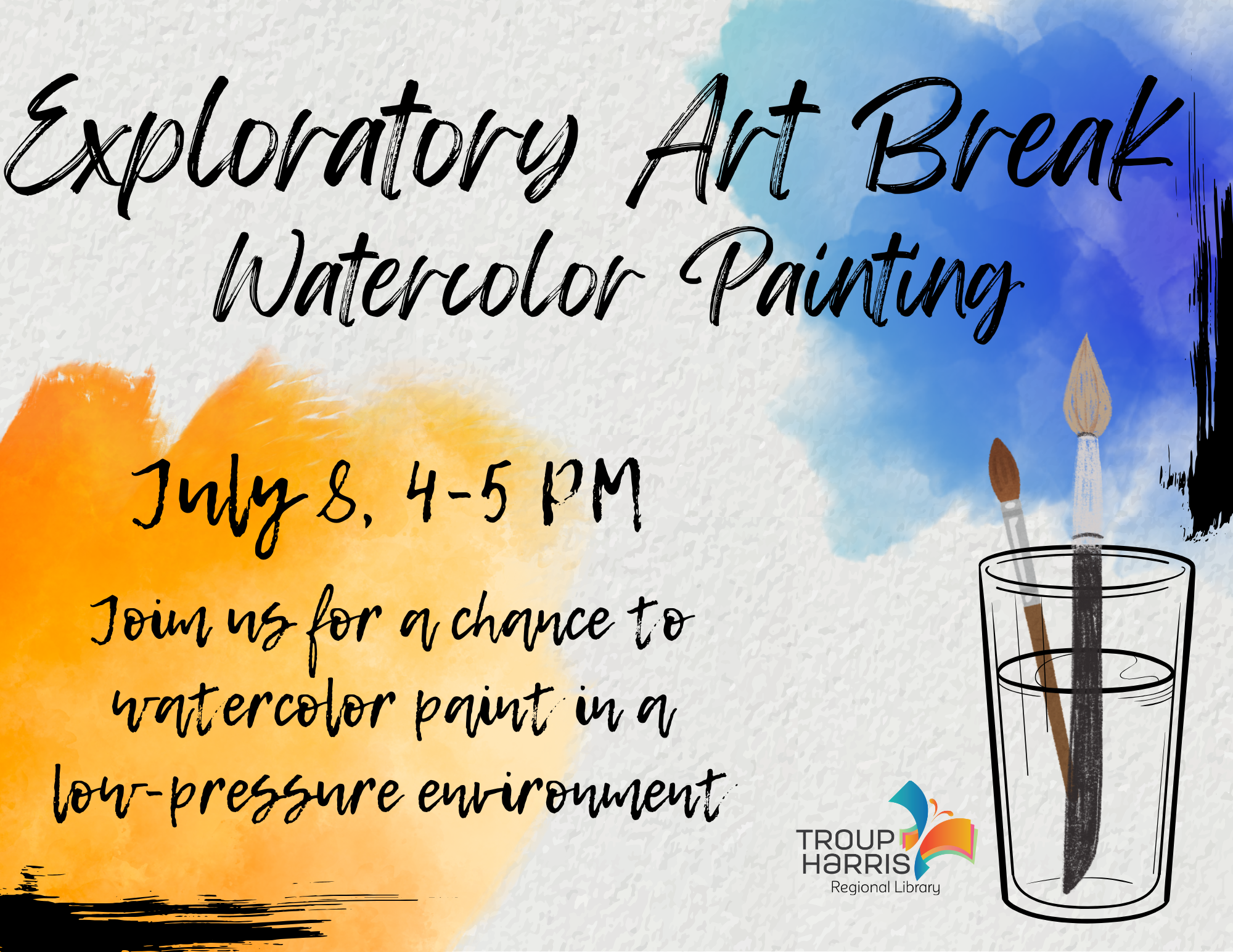 Exploratory Art Break
Watercolor Painting

July 8, 4-5 PM

Join us for a chance to watercolor paint in a low-pressure environment

TROUP HARRIS Regional Library